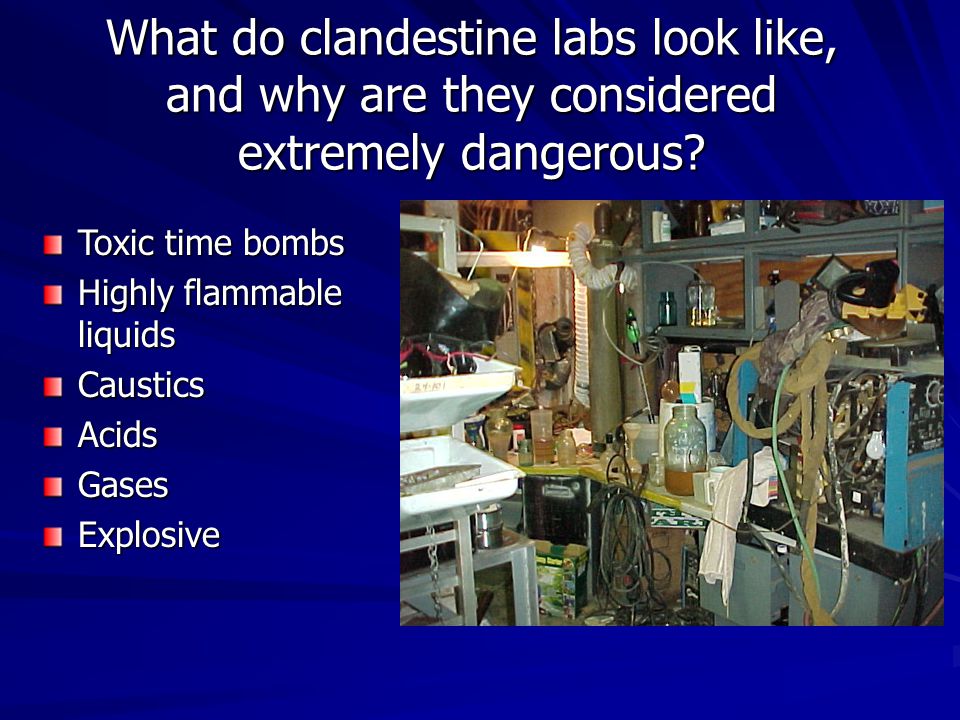 What do clandestine labs look like, and why are they considered extremely dangerous?

Toxic time bombs
Highly flammable liquids
Caustics
Acids
Gases
Explosive